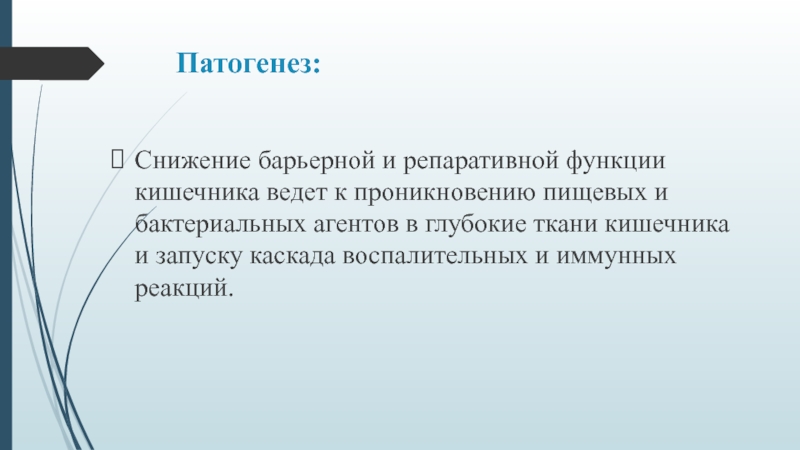 Патогенез:

Снижение барьерной и репаративной функции кишечника ведет к проникновению пищевых и бактериальных агентов в глубокие ткани кишечника и запуску каскада воспалительных и иммунных реакций.